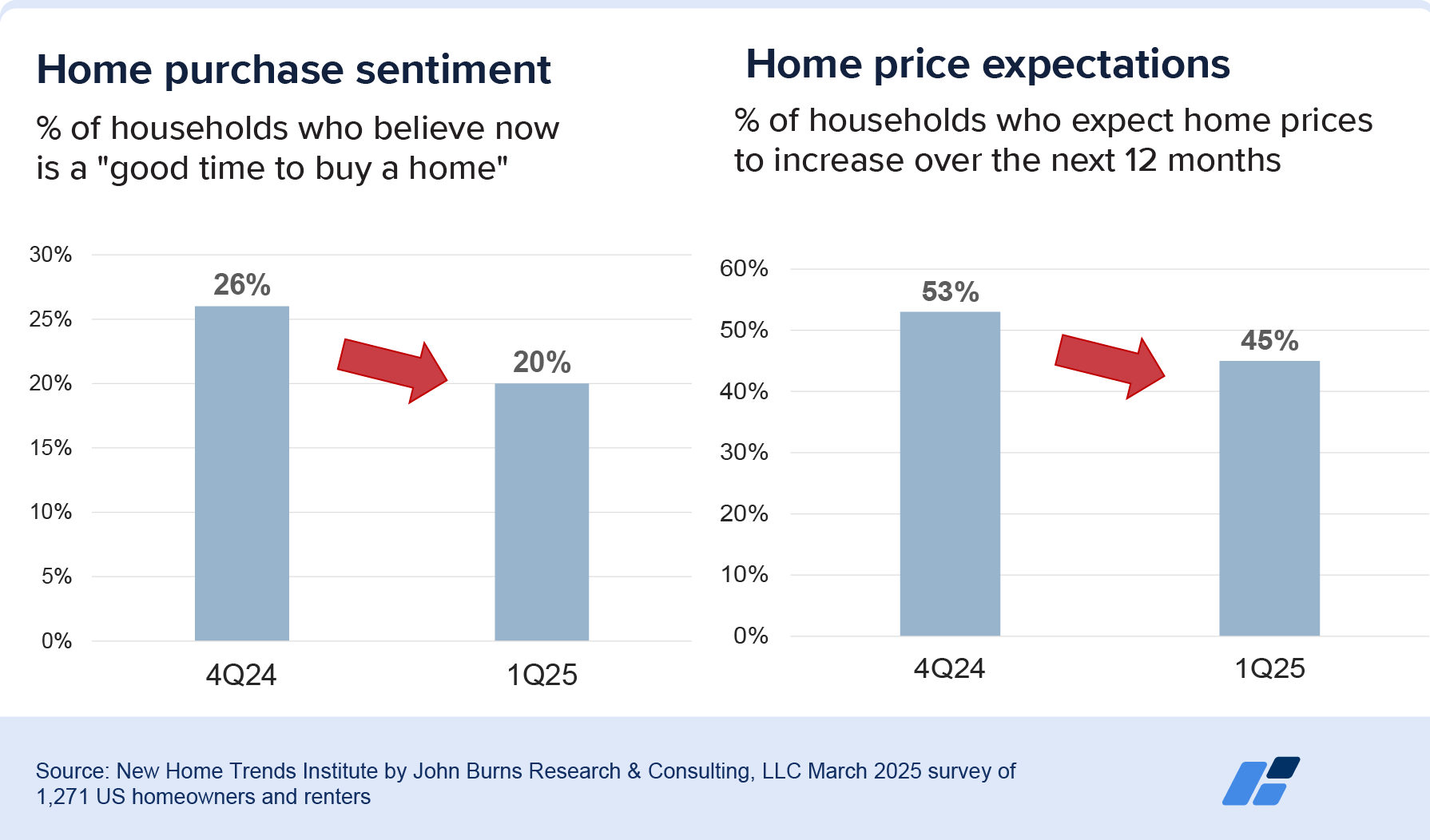 Home purchase sentiment

% of households who believe now is a "good time to buy a home"

30%
25%
20%
15%
10%
5%
0%

26%
20%

4Q24
1Q25

Home price expectations

% of households who expect home prices to increase over the next 12 months

60%
50%
40%
30%
20%
10%
0%

53%
45%

4Q24
1Q25

Source: New Home Trends Institute by John Burns Research & Consulting, LLC March 2025 survey of 1,271 US homeowners and renters